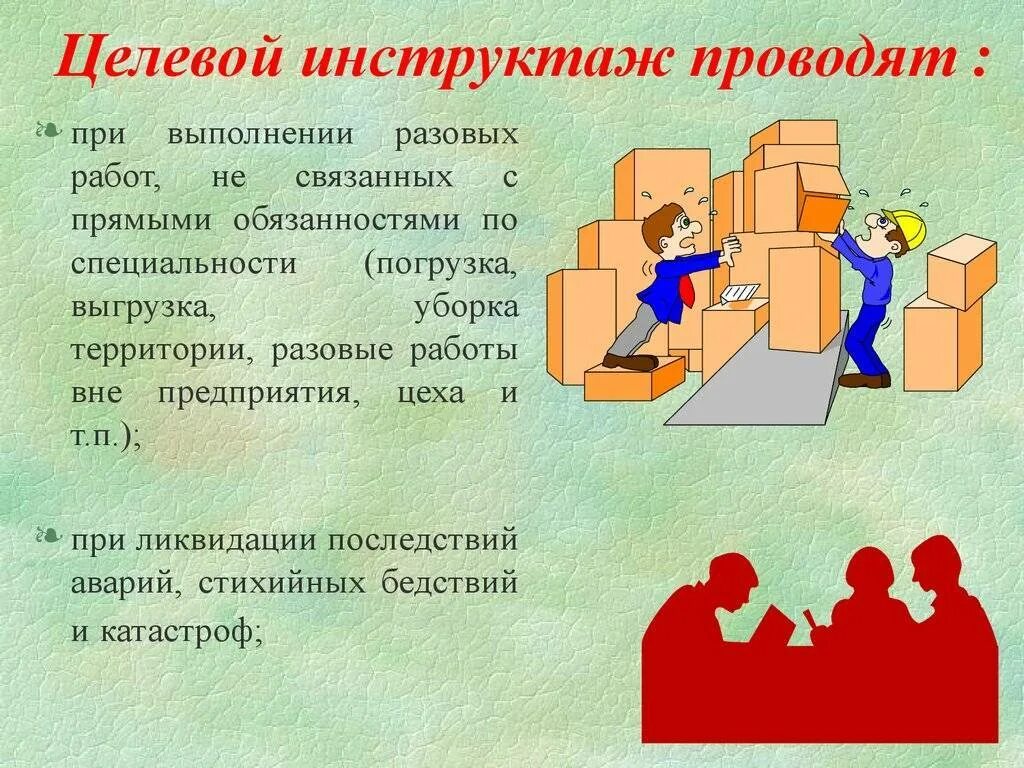 Целевой инструктаж проводят :

при выполнении разовых работ, не связанных с прямыми обязанностями по специальности (погрузка, выгрузка, уборка территории, разовые работы вне предприятия, цеха и т.п.);

при ликвидации последствий аварий, стихийных бедствий и катастроф;